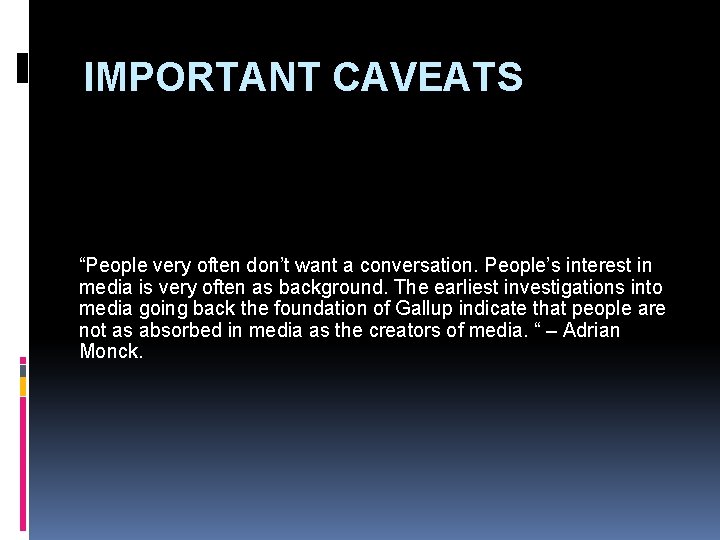 IMPORTANT CAVEATS

“People very often don’t want a conversation. People’s interest in media is very often as background. The earliest investigations into media going back the foundation of Gallup indicate that people are not as absorbed in media as the creators of media. “ – Adrian Monck.